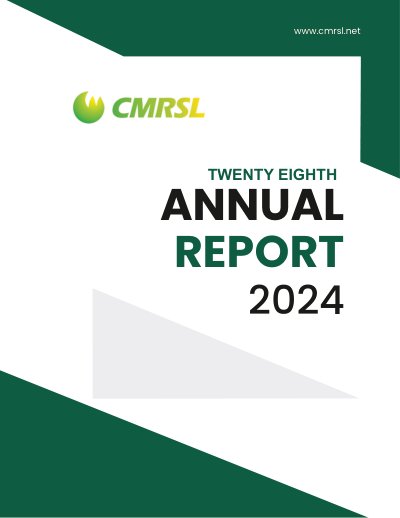 www.cmrsl.net

CMRSL

TWENTY EIGHTH
ANNUAL
REPORT
2024